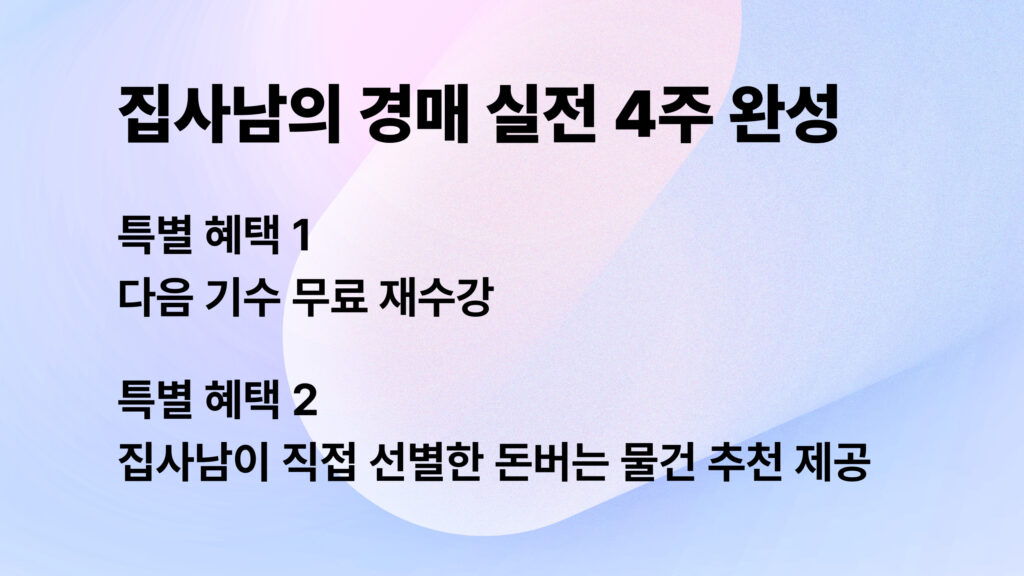 집사남의 경매 실전 4주 완성

특별 혜택 1
다음 기수 무료 재수강

특별 혜택 2
집사남이 직접 선별한 돈버는 물건 추천 제공